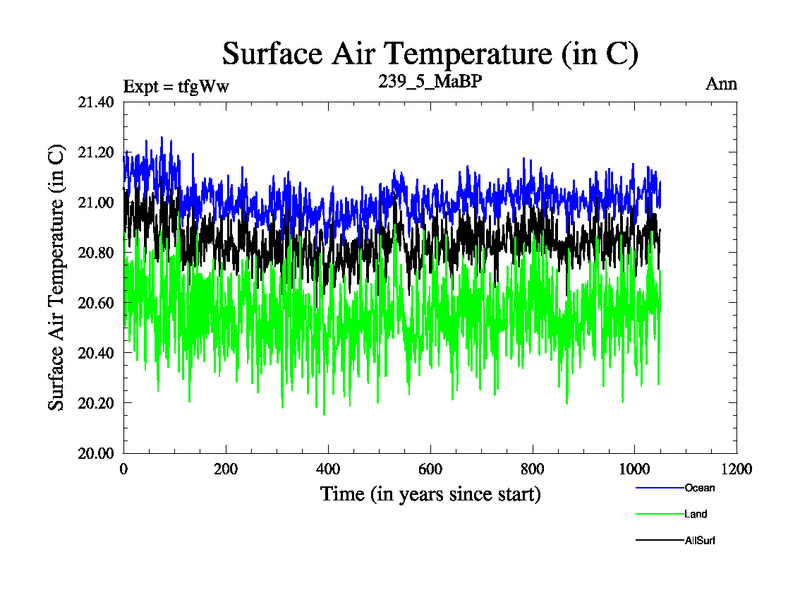 Surface Air Temperature (in C)

Expt = tfgWw

239_5_MaBP

Ann

Surface Air Temperature (in C)

21.40
21.20
21.00
20.80
20.60
20.40
20.20
20.00

0
200
400
600
800
1000
1200

Time (in years since start)

Ocean
Land
AllSurf